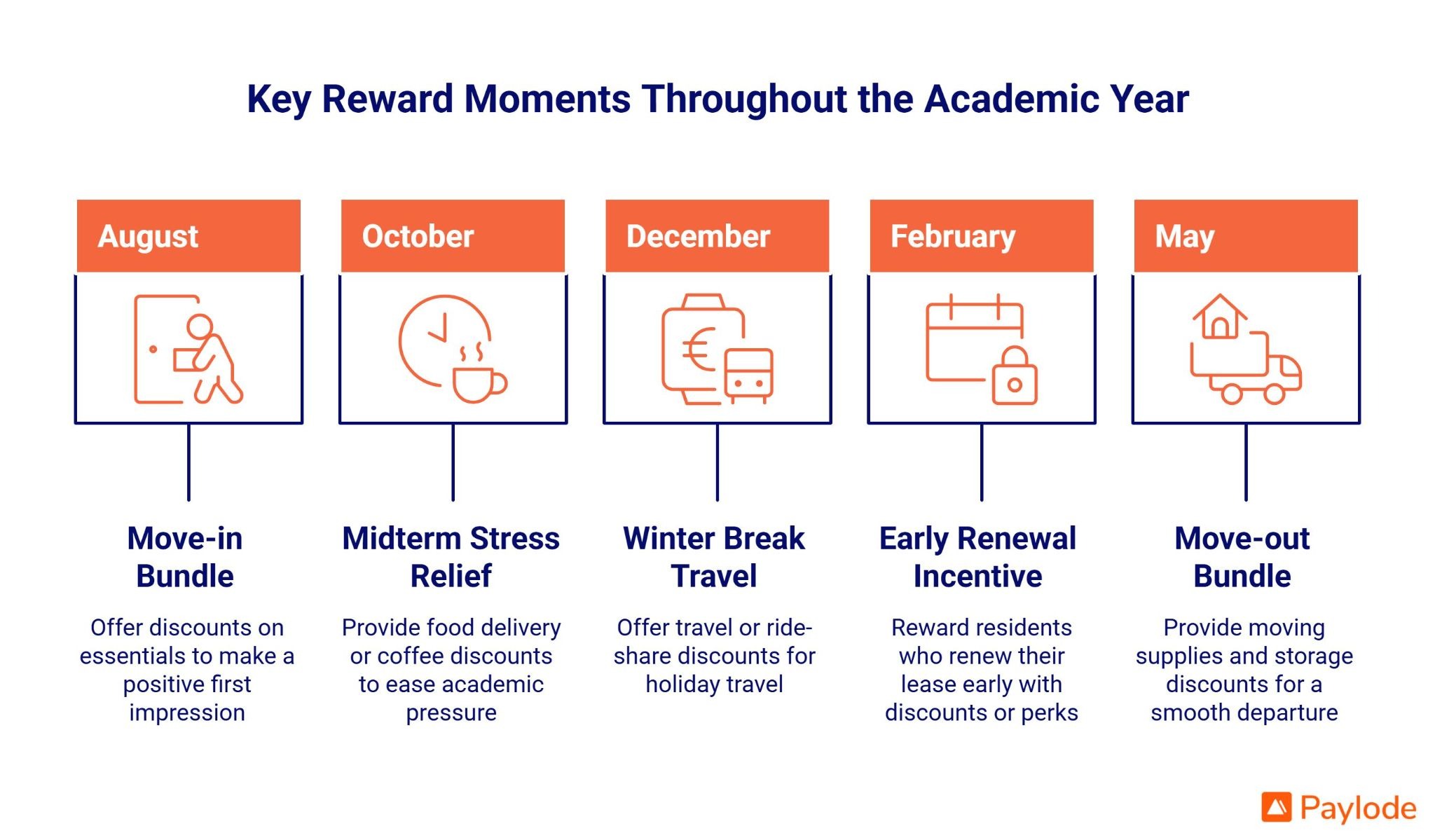 Key Reward Moments Throughout the Academic Year

August

Move-in Bundle

Offer discounts on essentials to make a positive first impression

October

Midterm Stress Relief

Provide food delivery or coffee discounts to ease academic pressure

December

Winter Break Travel

Offer travel or ride-share discounts for holiday travel

February

Early Renewal Incentive

Reward residents who renew their lease early with discounts or perks

May

Move-out Bundle

Provide moving supplies and storage discounts for a smooth departure

Paylode